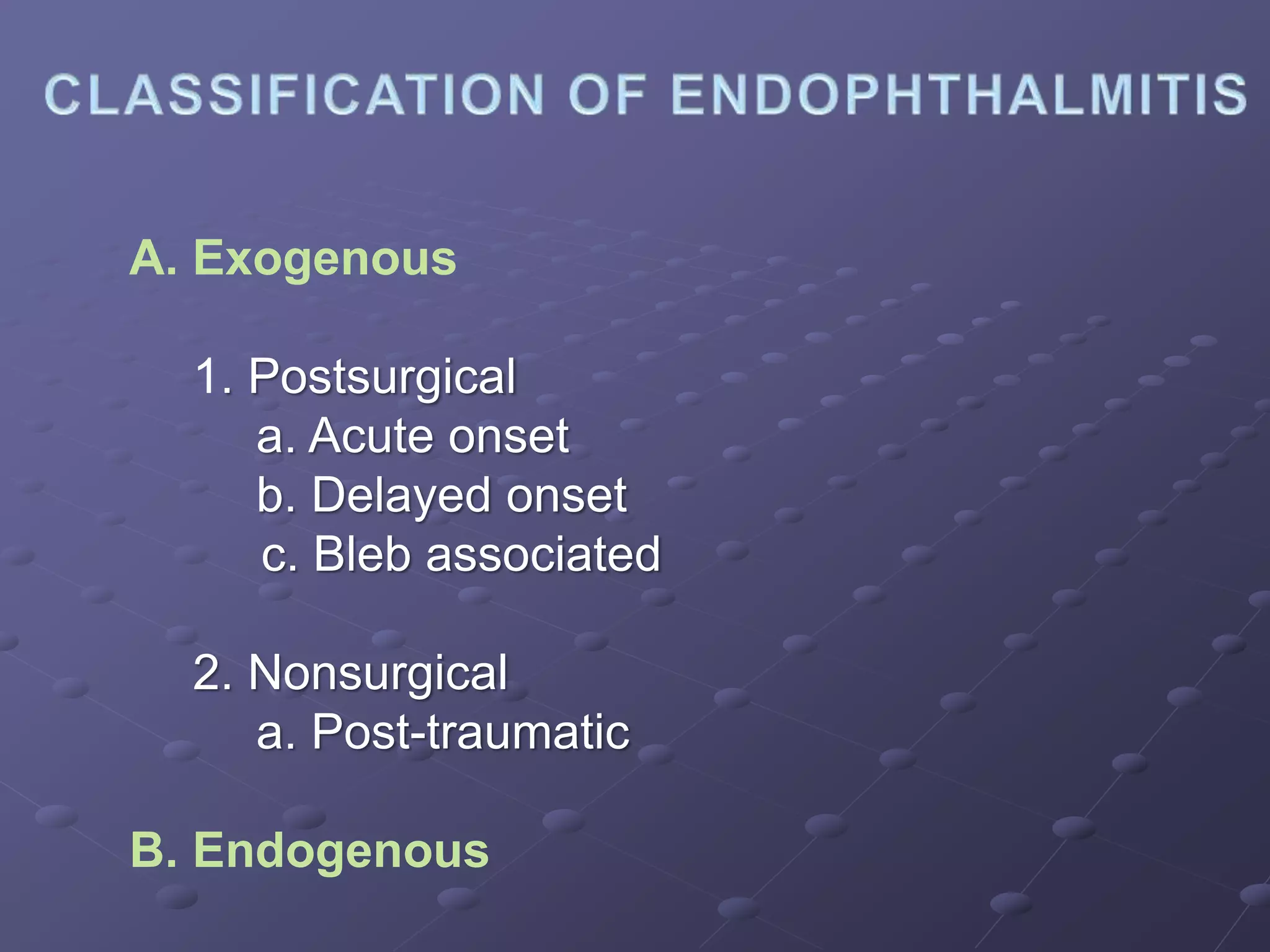 CLASSIFICATION OF ENDOPHTHALMITIS

A. Exogenous

1. Postsurgical
a. Acute onset
b. Delayed onset
c. Bleb associated

2. Nonsurgical
a. Post-traumatic

B. Endogenous